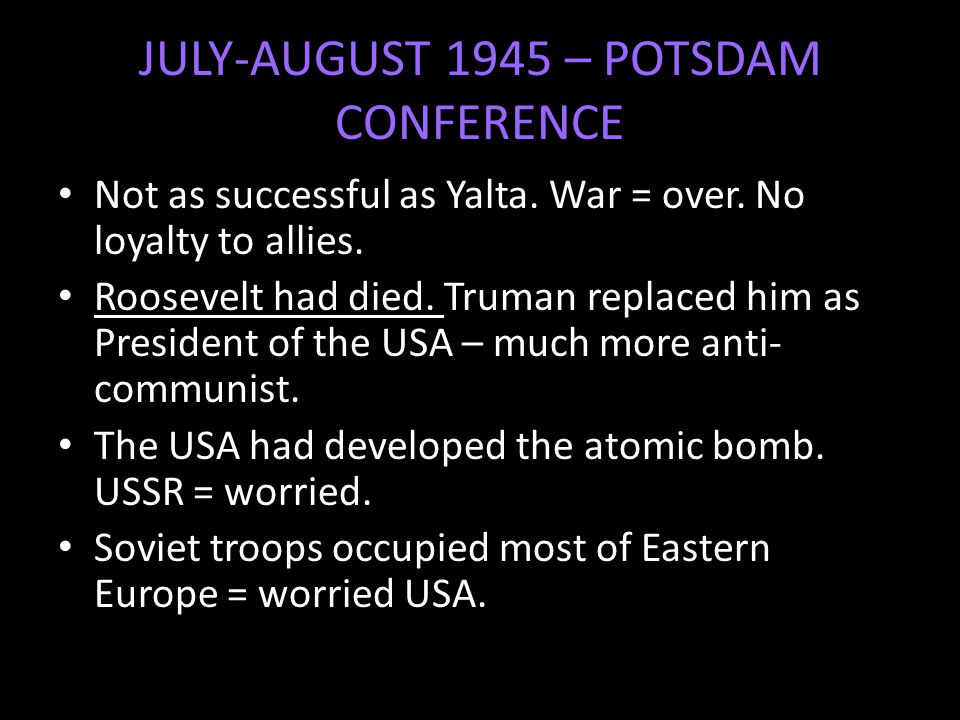 JULY-AUGUST 1945 – POTSDAM CONFERENCE

• Not as successful as Yalta. War = over. No loyalty to allies.
• Roosevelt had died. Truman replaced him as President of the USA – much more anti-communist.
• The USA had developed the atomic bomb. USSR = worried.
• Soviet troops occupied most of Eastern Europe = worried USA.